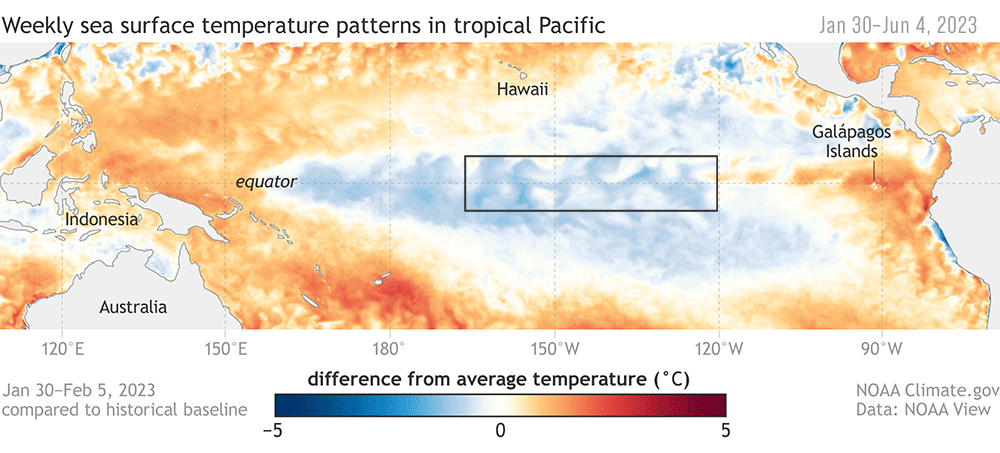 Weekly sea surface temperature patterns in tropical Pacific

Jan 30–Jun 4, 2023

Hawaii

Galápagos Islands

equator

Indonesia

Australia

120°E 150°E 180° 150°W 120°W 90°W

Jan 30–Feb 5, 2023
compared to historical baseline

difference from average temperature (°C)

−5 0 5

NOAA Climate.gov
Data: NOAA View